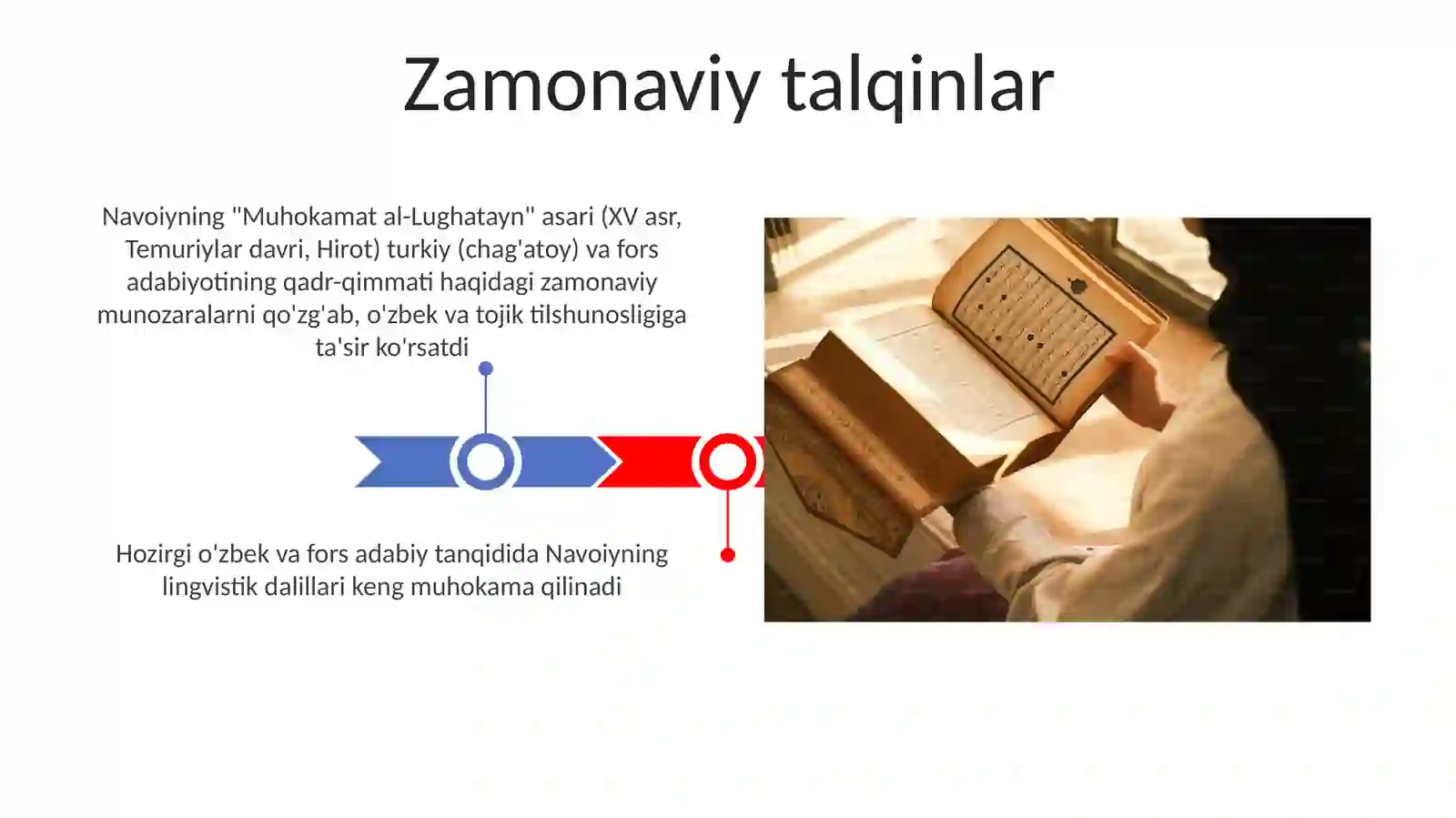 Zamonaviy talqinlar

Navoiyning "Muhokamat al-Lughatayn" asari (XV asr, Temuriylar davri, Hirot) turkiy (chag'atoy) va fors adabiyotining qadr-qimmati haqidagi zamonaviy munozaralarni qo'zg'ab, o'zbek va tojik tilshunosligiga ta'sir ko'rsatdi

Hozirgi o'zbek va fors adabiy tanqidida Navoiyning lingvistik dalillari keng muhokama qilinadi